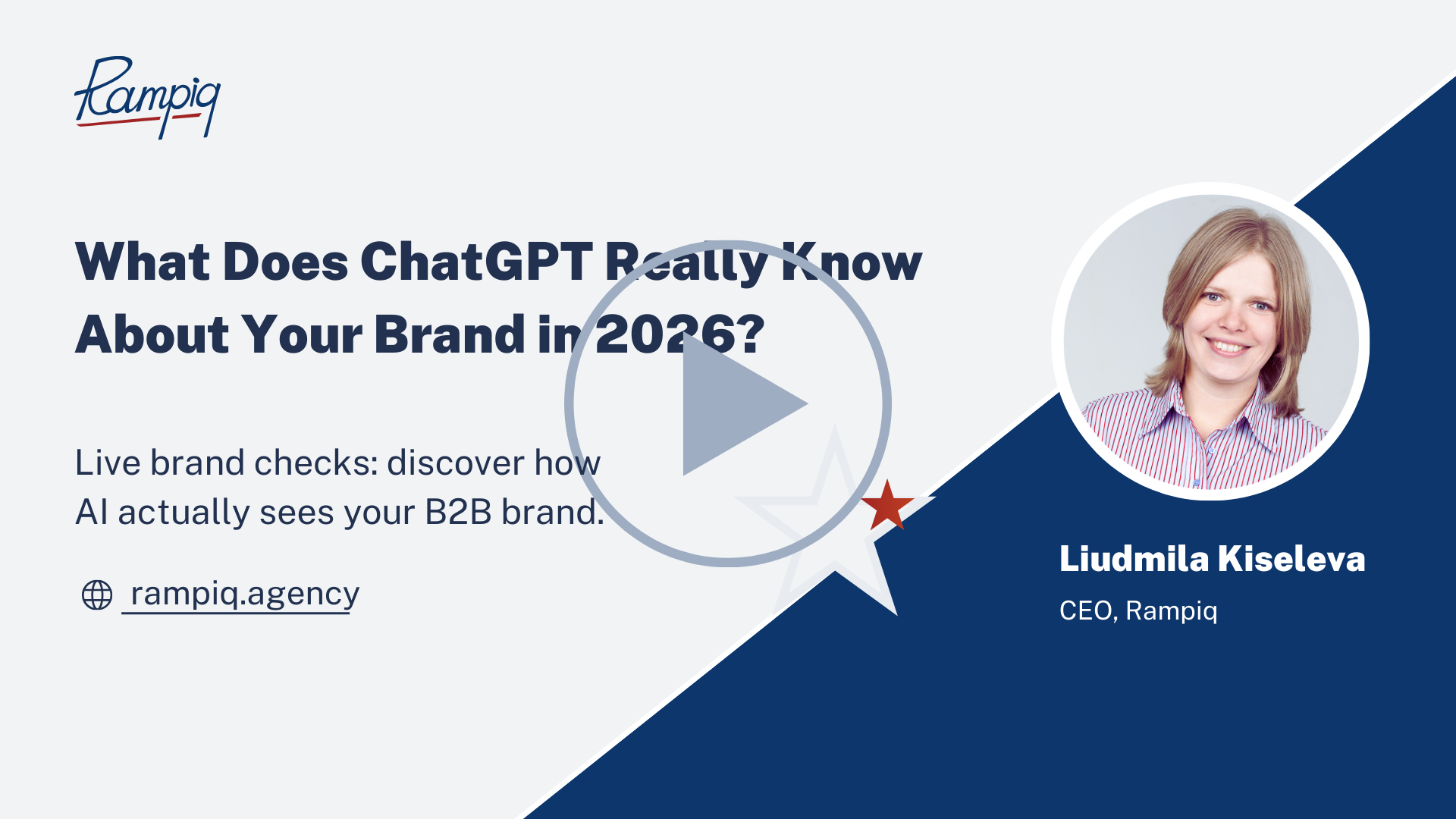 Rampiq

What Does ChatGPT Really Know About Your Brand in 2026?

Live brand checks: discover how AI actually sees your B2B brand.

rampiq.agency

Liudmila Kiseleva
CEO, Rampiq